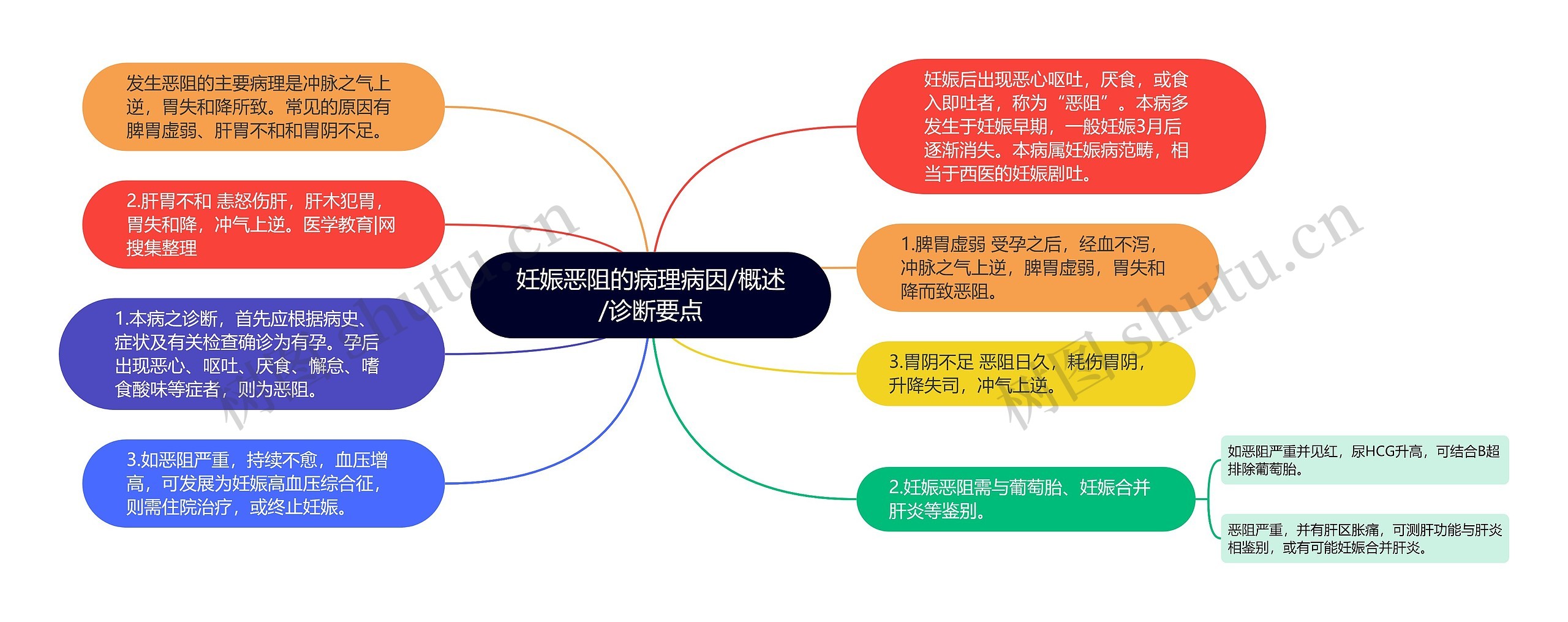 妊娠恶阻的病理病因/概述/诊断要点

发生恶阻的主要病理是冲脉之气上逆，胃失和降所致。常见的原因有脾胃虚弱、肝胃不和和胃阴不足。

2.肝胃不和 恚怒伤肝，肝木犯胃，胃失和降，冲气上逆。医学教育|网搜集整理

1.本病之诊断，首先应根据病史、症状及有关检查确诊为有孕。孕后出现恶心、呕吐、厌食、懈怠、嗜食酸味等症者，则为恶阻。

3.如恶阻严重，持续不愈，血压增高，可发展为妊娠高血压综合征，则需住院治疗，或终止妊娠。

妊娠后出现恶心呕吐，厌食，或食入即吐者，称为“恶阻”。本病多发生于妊娠早期，一般妊娠3月后逐渐消失。本病属妊娠病范畴，相当于西医的妊娠剧吐。

1.脾胃虚弱 受孕之后，经血不泻，冲脉之气上逆，脾胃虚弱，胃失和降而致恶阻。

3.胃阴不足 恶阻日久，耗伤胃阴，升降失司，冲气上逆。

2.妊娠恶阻需与葡萄胎、妊娠合并肝炎等鉴别。

如恶阻严重并见红，尿HCG升高，可结合B超排除葡萄胎。

恶阻严重，并有肝区胀痛，可测肝功能与肝炎相鉴别，或有可能妊娠合并肝炎。

树图 shutu.cn

树图 shutu.cn